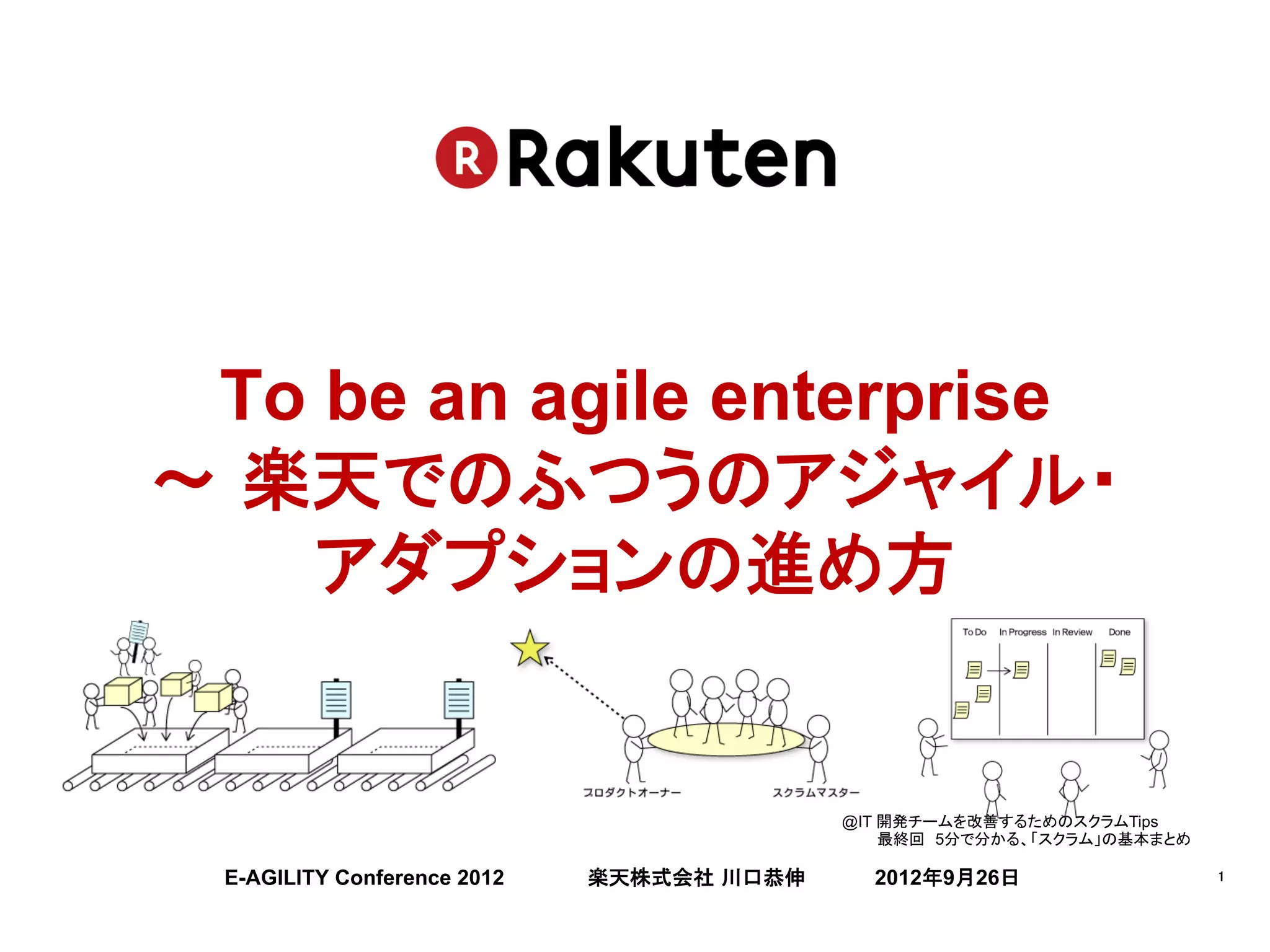 R Rakuten

To be an agile enterprise
～ 楽天でのふつうのアジャイル・アダプションの進め方

To Do　In Progress　In Review　Done

プロダクトオーナー　スクラムマスター

@IT 開発チームを改善するためのスクラムTips
最終回　5分で分かる､｢スクラム｣の基本まとめ

E-AGILITY Conference 2012　楽天株式会社 川口恭伸　2012年9月26日

1